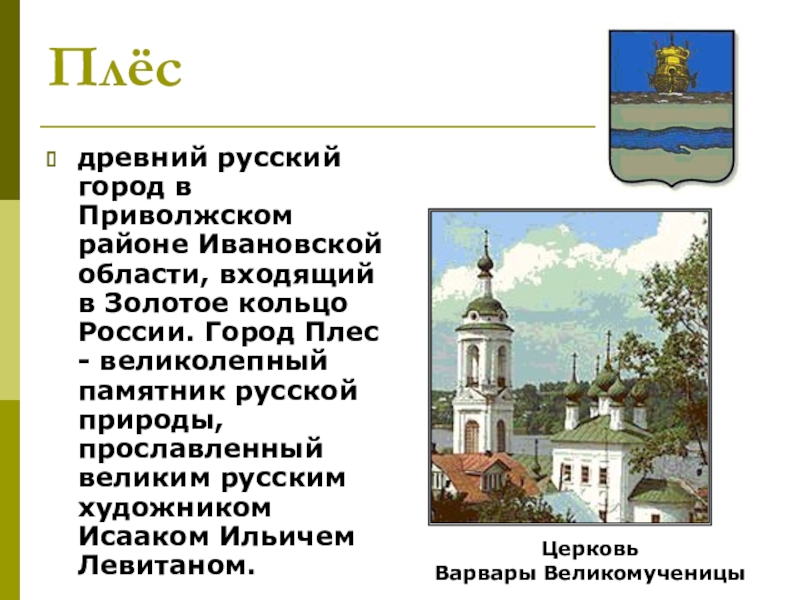 Плёс

древний русский город в Приволжском районе Ивановской области, входящий в Золотое кольцо России. Город Плес - великолепный памятник русской природы, прославленный великим русским художником Исааком Ильичем Левитаном.

Церковь
Варвары Великомученицы